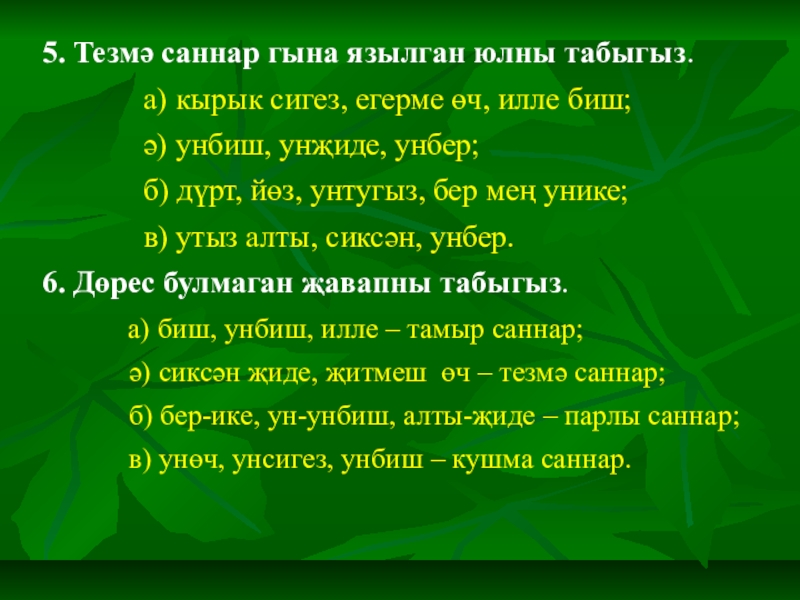 5. Тезмә саннар гына язылган юлны табыгыз.

а) кырык сигез, егерме өч, илле биш;

ә) унбиш, унҗиде, унбер;

б) дүрт, йөз, унтугыз, бер мең унике;

в) утыз алты, сиксән, унбер.

6. Дөрес булмаган җавапны табыгыз.

а) биш, унбиш, илле – тамыр саннар;

ә) сиксән җиде, җитмеш өч – тезмә саннар;

б) бер-ике, ун-унбиш, алты-җиде – парлы саннар;

в) унөч, унсигез, унбиш – кушма саннар.